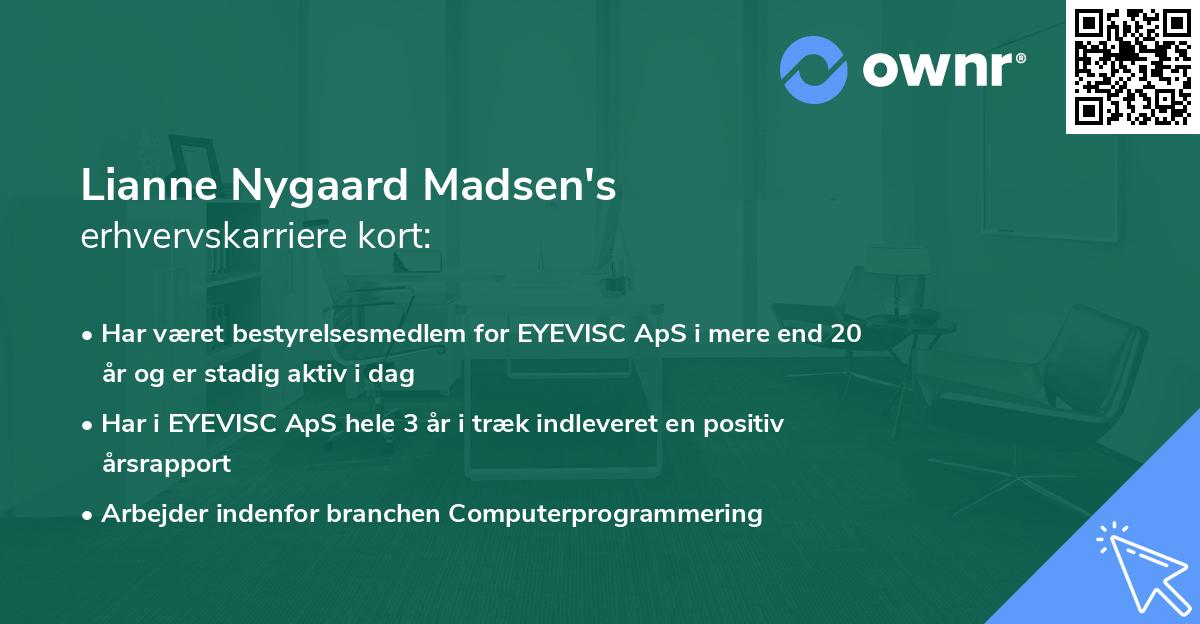 ownr®

Lianne Nygaard Madsen's
erhvervskarriere kort:

• Har været bestyrelsesmedlem for EYEVISC ApS i mere end 20 år og er stadig aktiv i dag
• Har i EYEVISC ApS hele 3 år i træk indleveret en positiv årsrapport
• Arbejder indenfor branchen Computerprogrammering